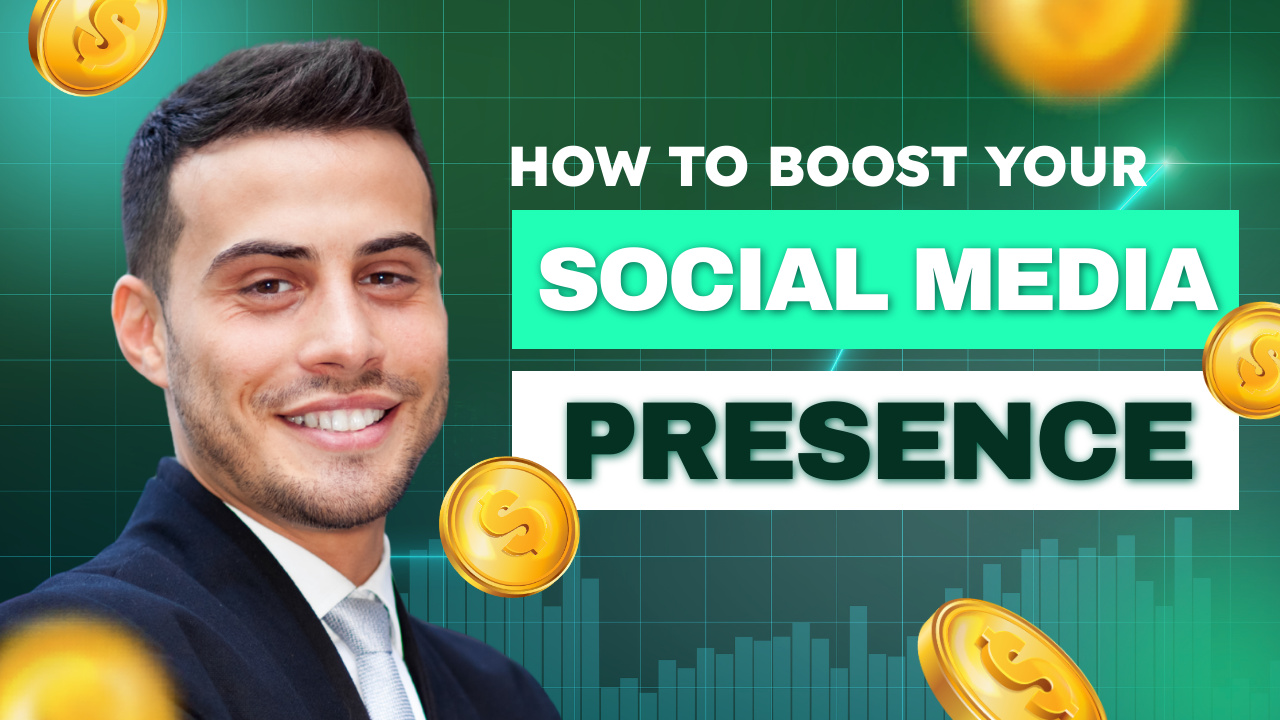 HOW TO BOOST YOUR
SOCIAL MEDIA
PRESENCE